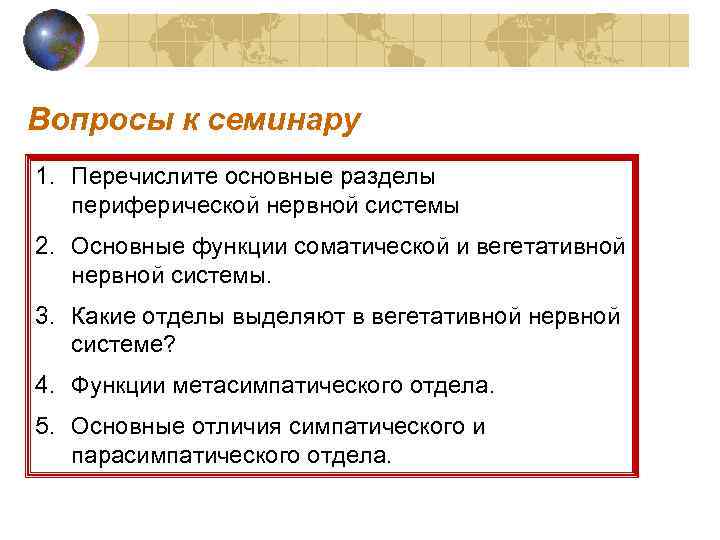 Вопросы к семинару

1. Перечислите основные разделы периферической нервной системы

2. Основные функции соматической и вегетативной нервной системы.

3. Какие отделы выделяют в вегетативной нервной системе?

4. Функции метасимпатического отдела.

5. Основные отличия симпатического и парасимпатического отдела.